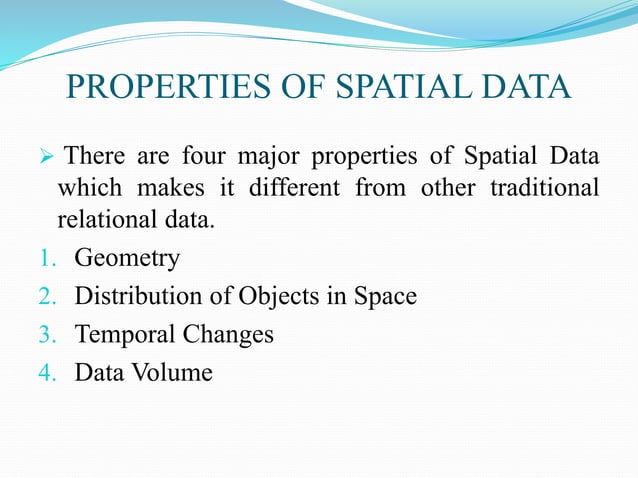 PROPERTIES OF SPATIAL DATA

➢ There are four major properties of Spatial Data which makes it different from other traditional relational data.

1. Geometry
2. Distribution of Objects in Space
3. Temporal Changes
4. Data Volume